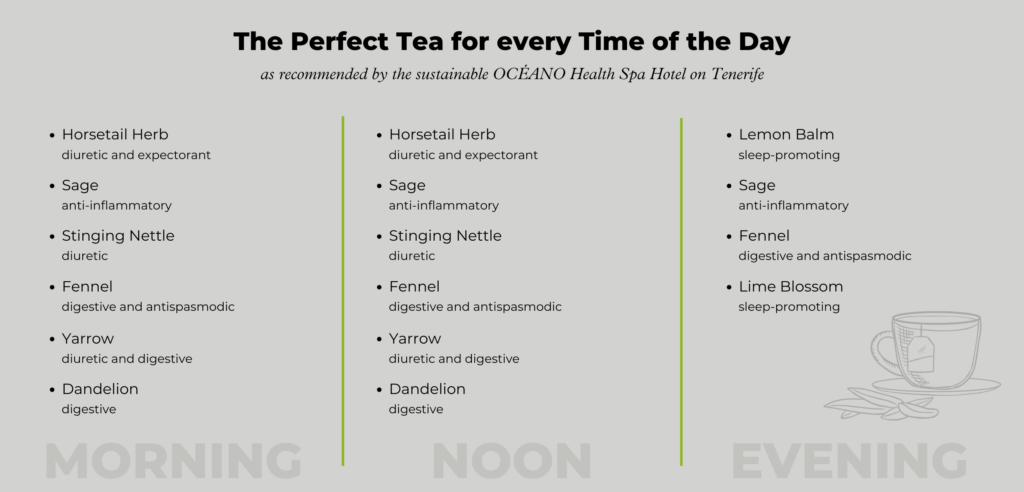 The Perfect Tea for every Time of the Day

as recommended by the sustainable OCÉANO Health Spa Hotel on Tenerife

• Horsetail Herb
diuretic and expectorant

• Sage
anti-inflammatory

• Stinging Nettle
diuretic

• Fennel
digestive and antispasmodic

• Yarrow
diuretic and digestive

• Dandelion
digestive

MORNING

• Horsetail Herb
diuretic and expectorant

• Sage
anti-inflammatory

• Stinging Nettle
diuretic

• Fennel
digestive and antispasmodic

• Yarrow
diuretic and digestive

• Dandelion
digestive

NOON

• Lemon Balm
sleep-promoting

• Sage
anti-inflammatory

• Fennel
digestive and antispasmodic

• Lime Blossom
sleep-promoting

EVENING